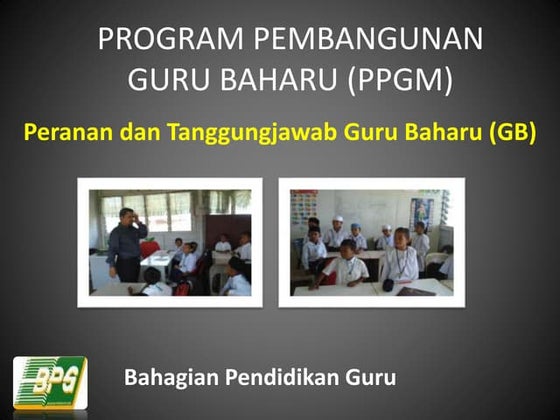 PROGRAM PEMBANGUNAN GURU BAHARU (PPGM)

Peranan dan Tanggungjawab Guru Baharu (GB)

BPG

Bahagian Pendidikan Guru